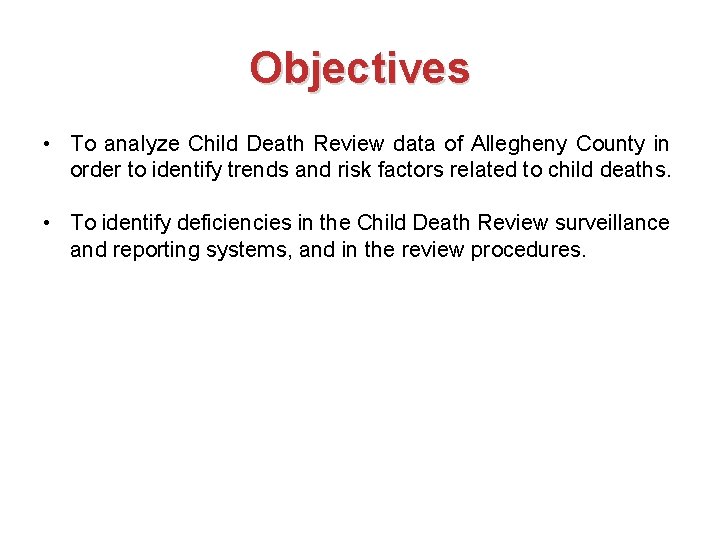 Objectives

• To analyze Child Death Review data of Allegheny County in order to identify trends and risk factors related to child deaths.

• To identify deficiencies in the Child Death Review surveillance and reporting systems, and in the review procedures.